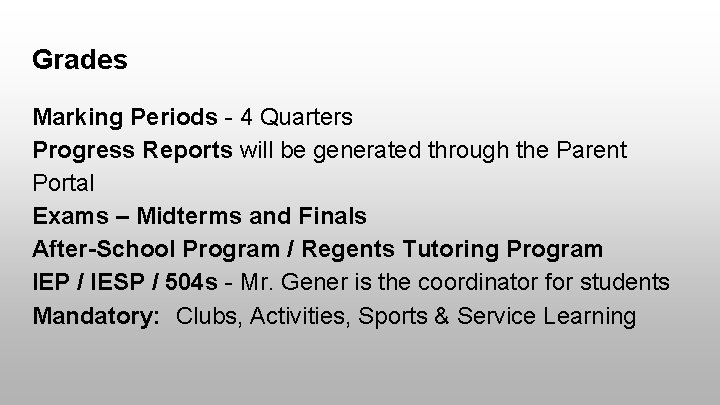 Grades

Marking Periods - 4 Quarters
Progress Reports will be generated through the Parent Portal
Exams – Midterms and Finals
After-School Program / Regents Tutoring Program
IEP / IESP / 504s - Mr. Gener is the coordinator for students
Mandatory: Clubs, Activities, Sports & Service Learning